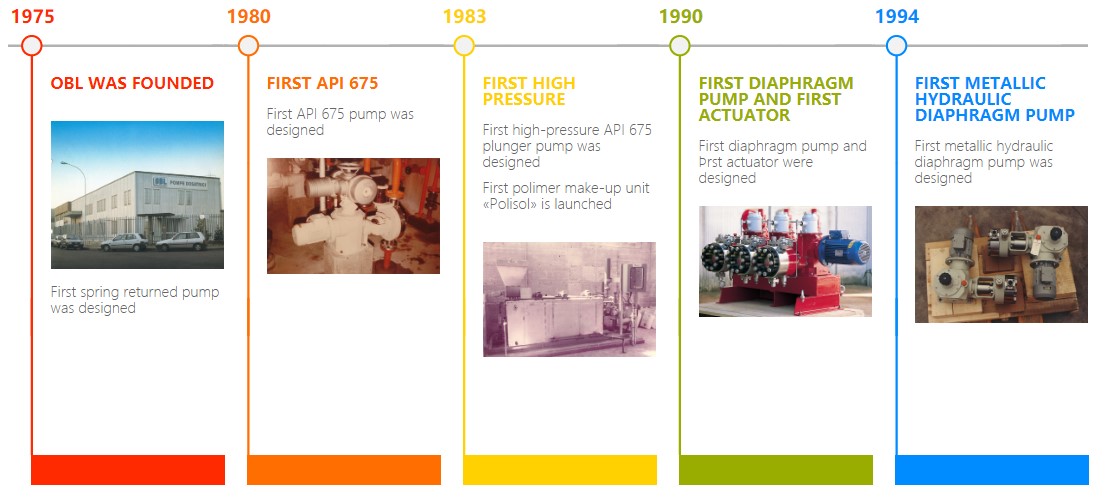 1975

OBL WAS FOUNDED

OBL POMPE DOSATRICI

First spring returned pump was designed

1980

FIRST API 675

First API 675 pump was designed

1983

FIRST HIGH PRESSURE

First high-pressure API 675 plunger pump was designed

First polimer make-up unit «Polisol» is launched

1990

FIRST DIAPHRAGM PUMP AND FIRST ACTUATOR

First diaphragm pump and Þrst actuator were designed

1994

FIRST METALLIC HYDRAULIC DIAPHRAGM PUMP

First metallic hydraulic diaphragm pump was designed